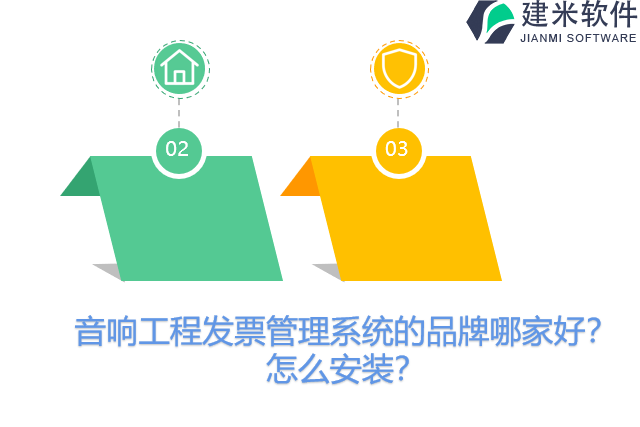 建米软件
JIANMI SOFTWARE

02

03

音响工程发票管理系统的品牌哪家好？怎么安装？